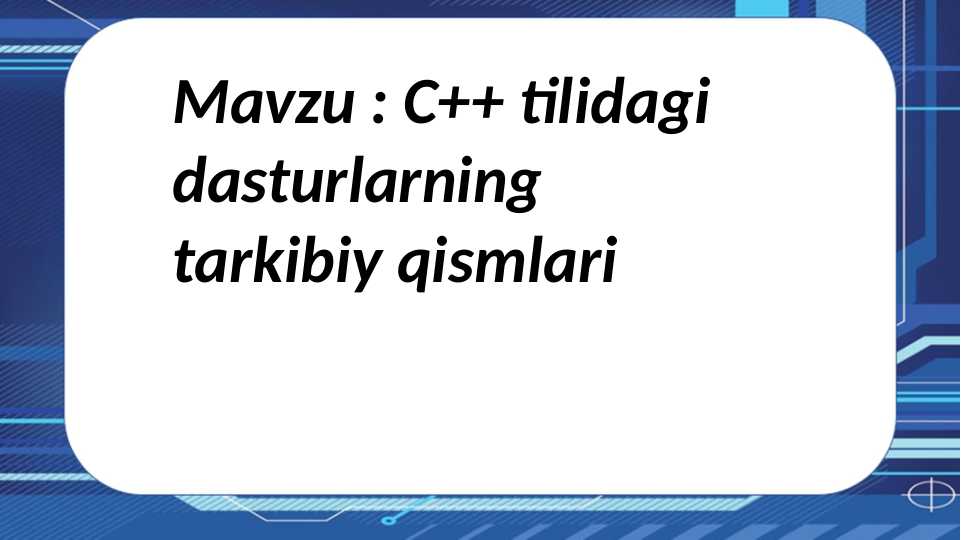 Mavzu : C++ tilidagi dasturlarning tarkibiy qismlari